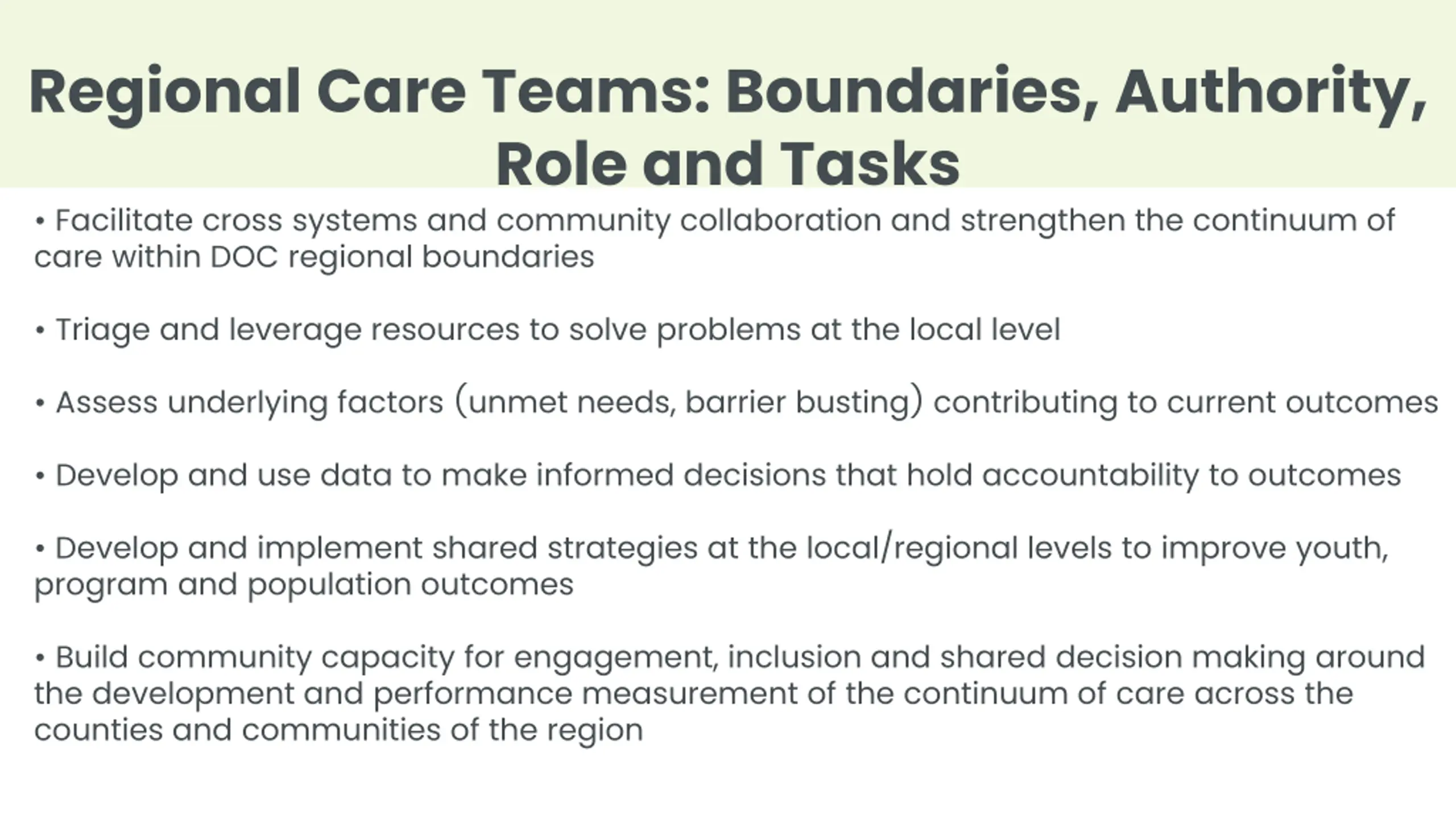 Regional Care Teams: Boundaries, Authority, Role and Tasks

• Facilitate cross systems and community collaboration and strengthen the continuum of care within DOC regional boundaries

• Triage and leverage resources to solve problems at the local level

• Assess underlying factors (unmet needs, barrier busting) contributing to current outcomes

• Develop and use data to make informed decisions that hold accountability to outcomes

• Develop and implement shared strategies at the local/regional levels to improve youth, program and population outcomes

• Build community capacity for engagement, inclusion and shared decision making around the development and performance measurement of the continuum of care across the counties and communities of the region